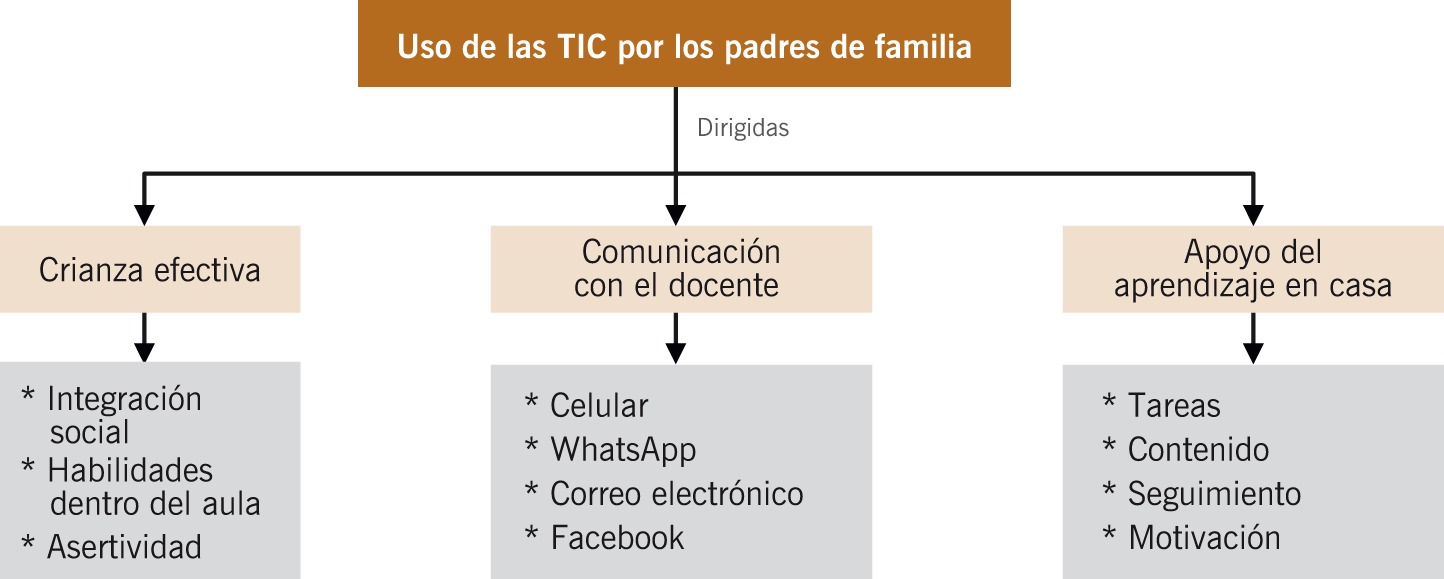 Uso de las TIC por los padres de familia

Dirigidas

Crianza efectiva

* Integración social
* Habilidades dentro del aula
* Asertividad

Comunicación con el docente

* Celular
* WhatsApp
* Correo electrónico
* Facebook

Apoyo del aprendizaje en casa

* Tareas
* Contenido
* Seguimiento
* Motivación